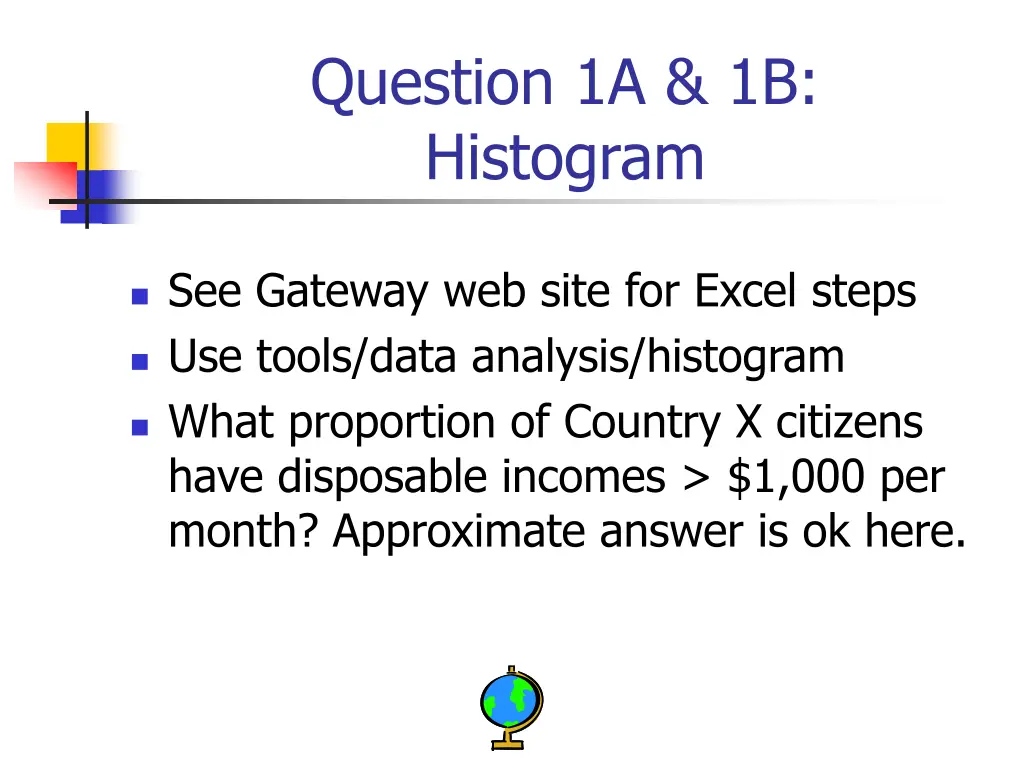 Question 1A & 1B: Histogram

- See Gateway web site for Excel steps
- Use tools/data analysis/histogram
- What proportion of Country X citizens have disposable incomes > \$1,000 per month? Approximate answer is ok here.